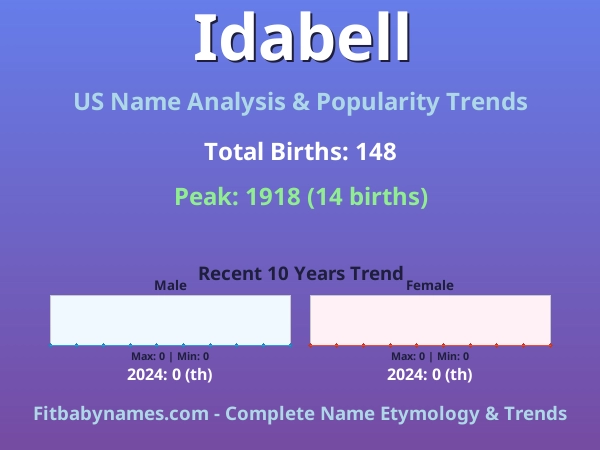 Idabell

US Name Analysis & Popularity Trends

Total Births: 148

Peak: 1918 (14 births)

Recent 10 Years Trend

Male

Max: 0 | Min: 0

2024: 0 (th)

Female

Max: 0 | Min: 0

2024: 0 (th)

Fitbabynames.com - Complete Name Etymology & Trends